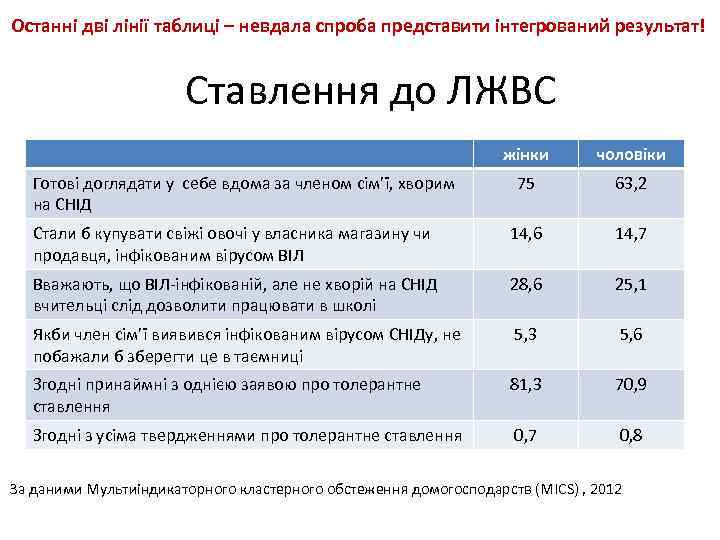 Останні дві лінії таблиці – невдала спроба представити інтегрований результат!

Ставлення до ЛЖВС

| | жінки | чоловіки |
|---|---|---|
| Готові доглядати у себе вдома за членом сім'ї, хворим на СНІД | 75 | 63,2 |
| Стали б купувати свіжі овочі у власника магазину чи продавця, інфікованим вірусом ВІЛ | 14,6 | 14,7 |
| Вважають, що ВІЛ-інфікованій, але не хворій на СНІД вчительці слід дозволити працювати в школі | 28,6 | 25,1 |
| Якби член сім'ї виявився інфікованим вірусом СНІДу, не побажали б зберегти це в таємниці | 5,3 | 5,6 |
| Згодні принаймні з однією заявою про толерантне ставлення | 81,3 | 70,9 |
| Згодні з усіма твердженнями про толерантне ставлення | 0,7 | 0,8 |

За даними Мультиіндикаторного кластерного обстеження домогосподарств (MICS) , 2012